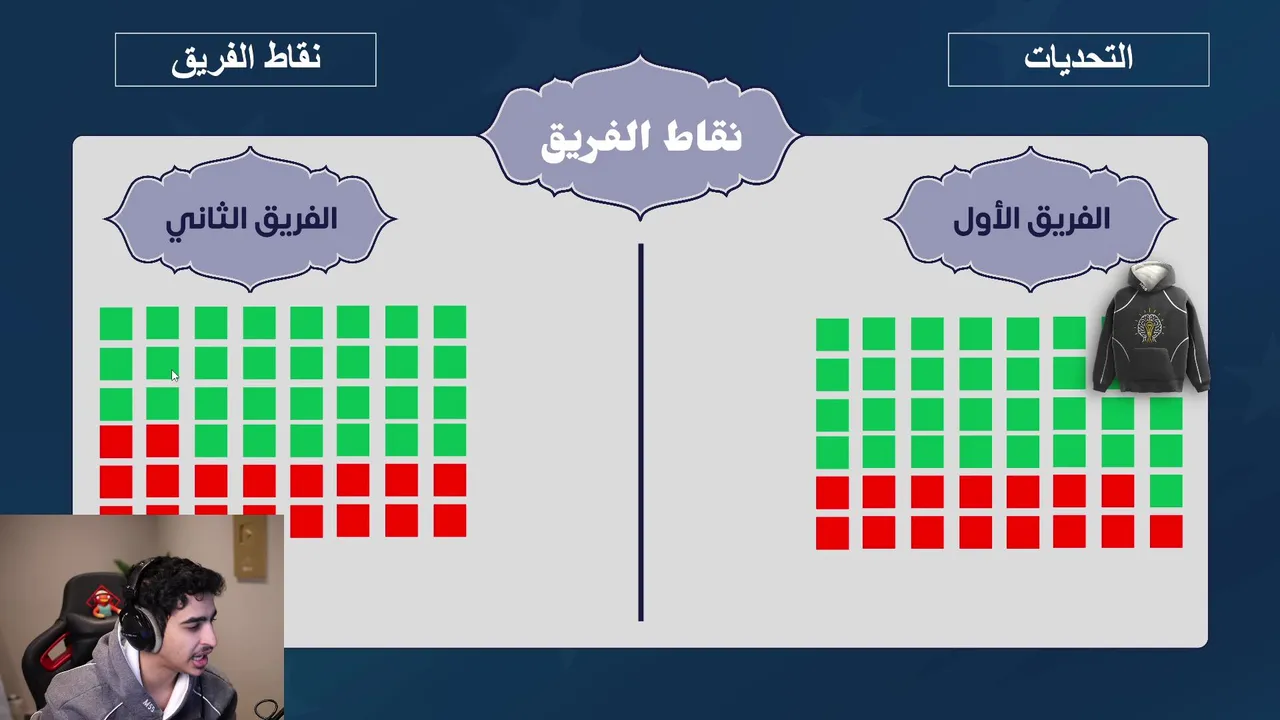 التحديات

نقاط الفريق

نقاط الفريق

الفريق الأول

الفريق الثاني